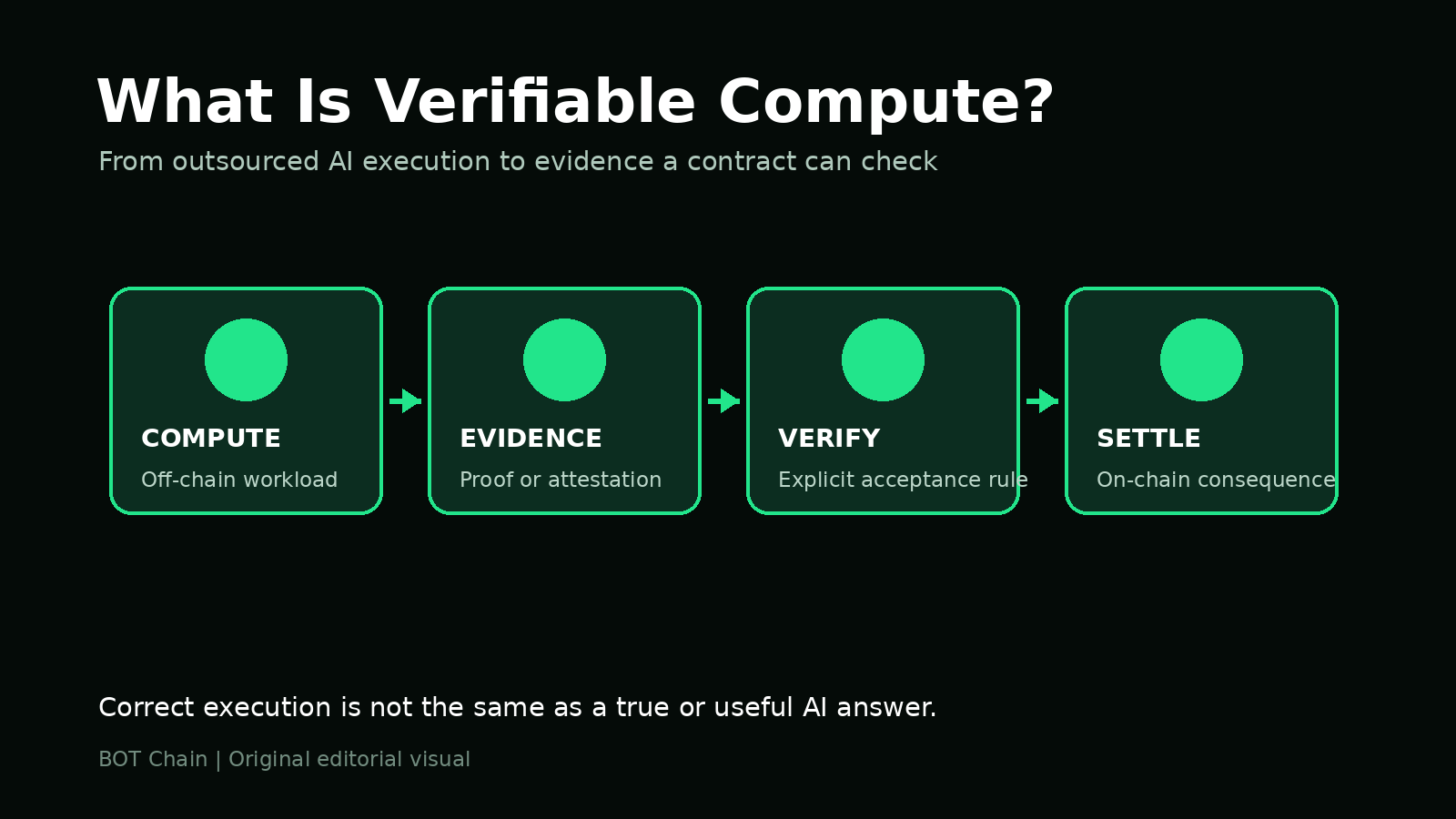 What Is Verifiable Compute?

From outsourced AI execution to evidence a contract can check

COMPUTE
Off-chain workload

EVIDENCE
Proof or attestation

VERIFY
Explicit acceptance rule

SETTLE
On-chain consequence

Correct execution is not the same as a true or useful AI answer.

BOT Chain | Original editorial visual